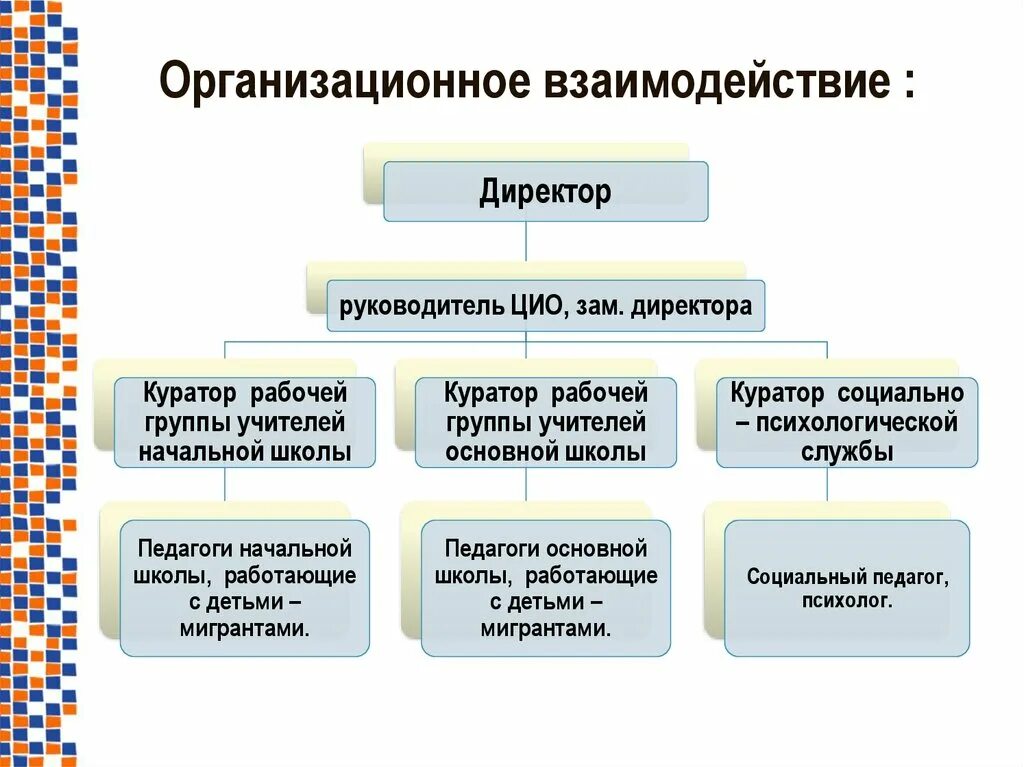 Организационное взаимодействие :

Директор

руководитель ЦИО, зам. директора

Куратор рабочей группы учителей начальной школы

Куратор рабочей группы учителей основной школы

Куратор социально – психологической службы

Педагоги начальной школы, работающие с детьми – мигрантами.

Педагоги основной школы, работающие с детьми – мигрантами.

Социальный педагог, психолог.